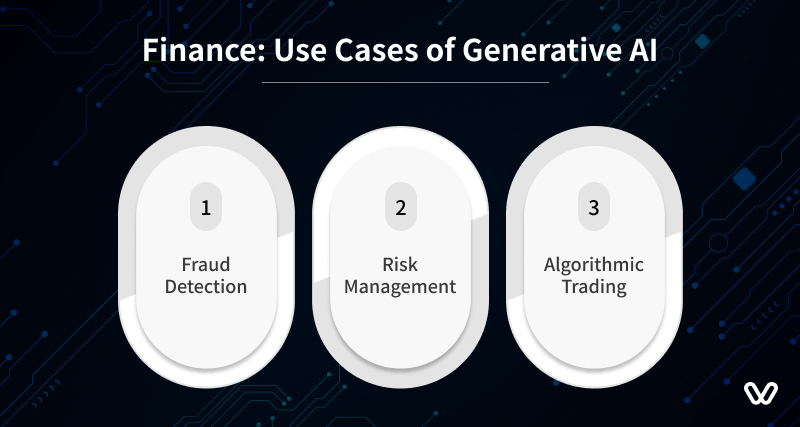 Finance: Use Cases of Generative AI

1

Fraud Detection

2

Risk Management

3

Algorithmic Trading